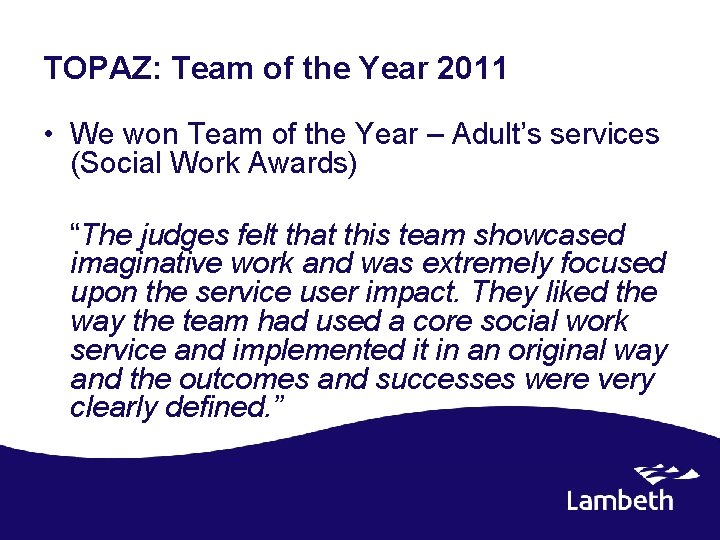 TOPAZ: Team of the Year 2011

• We won Team of the Year – Adult's services (Social Work Awards)

"The judges felt that this team showcased imaginative work and was extremely focused upon the service user impact. They liked the way the team had used a core social work service and implemented it in an original way and the outcomes and successes were very clearly defined."

Lambeth